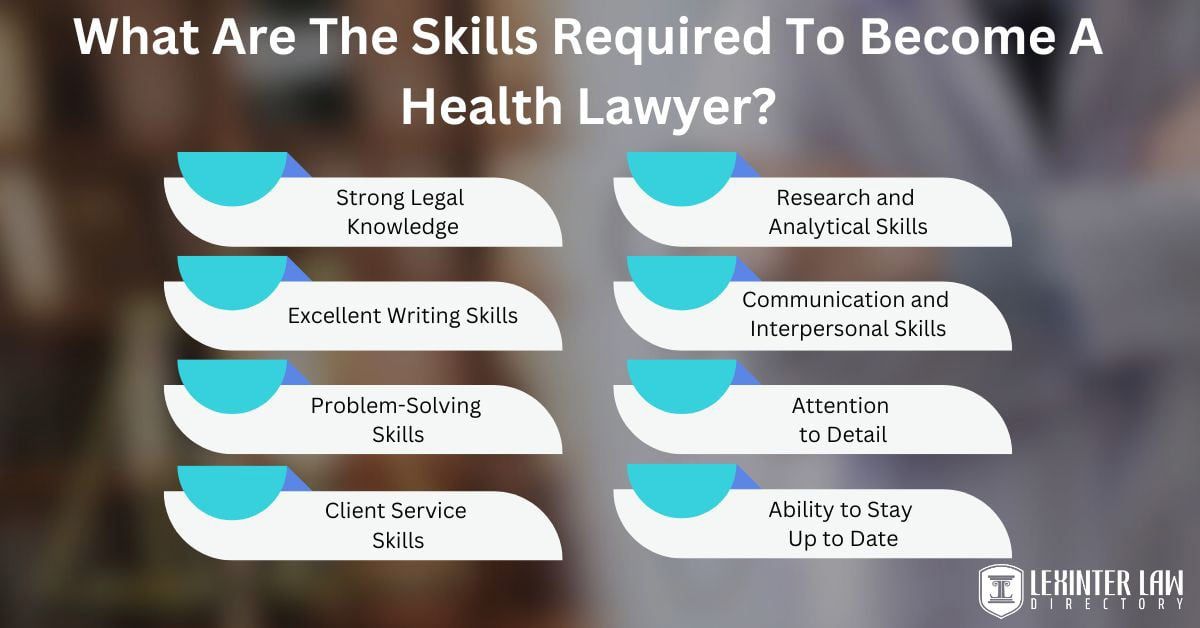 What Are The Skills Required To Become A Health Lawyer?

Strong Legal Knowledge

Excellent Writing Skills

Problem-Solving Skills

Client Service Skills

Research and Analytical Skills

Communication and Interpersonal Skills

Attention to Detail

Ability to Stay Up to Date

LEXINTER LAW DIRECTORY